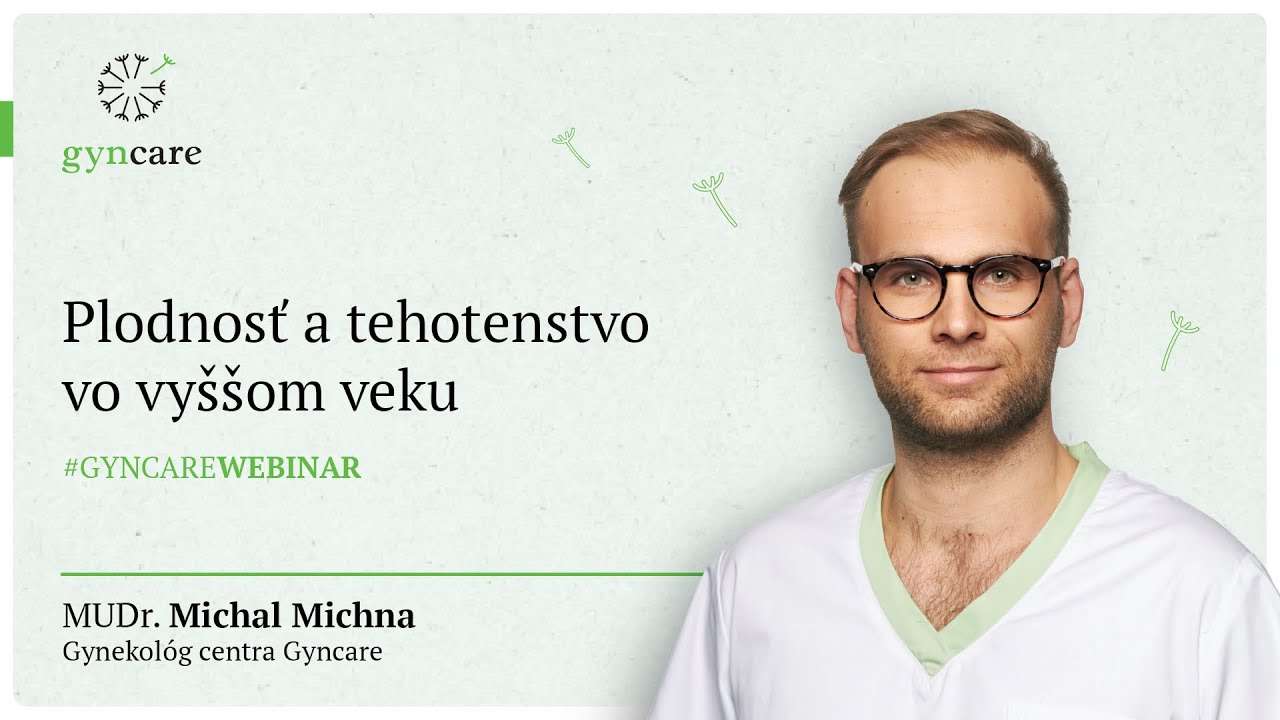 gyncare

Plodnosť a tehotenstvo vo vyššom veku

#GYNCAREWEBINAR

MUDr. Michal Michna
Gynekológ centra Gyncare